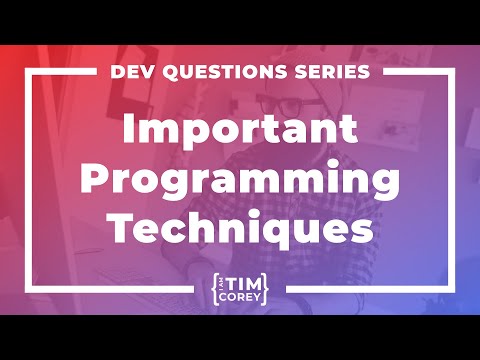 DEV QUESTIONS SERIES

Important Programming Techniques

{I AM TIM COREY}